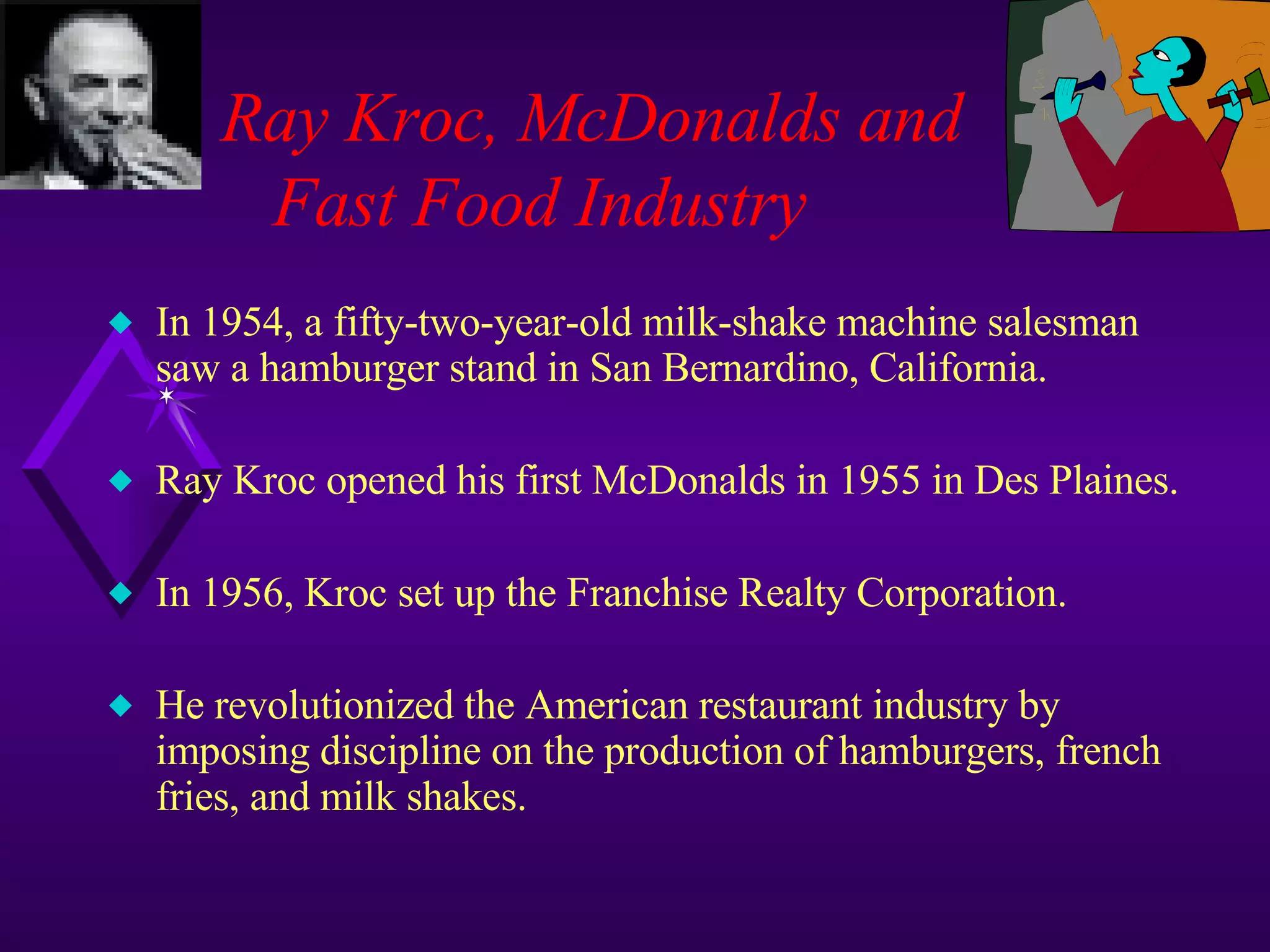 Ray Kroc, McDonalds and Fast Food Industry

◆ In 1954, a fifty-two-year-old milk-shake machine salesman saw a hamburger stand in San Bernardino, California.

◆ Ray Kroc opened his first McDonalds in 1955 in Des Plaines.

◆ In 1956, Kroc set up the Franchise Realty Corporation.

◆ He revolutionized the American restaurant industry by imposing discipline on the production of hamburgers, french fries, and milk shakes.